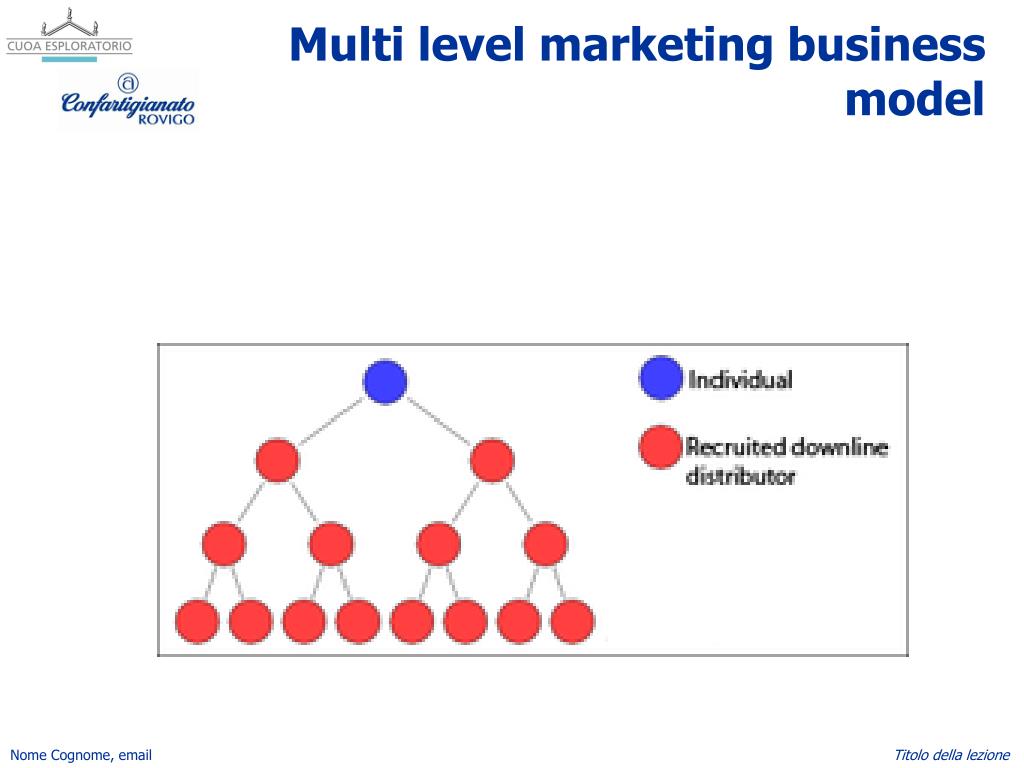 CUOA ESPLORATORIO

Confartigianato ROVIGO

Multi level marketing business model

Individual

Recruited downline distributor

Nome Cognome, email

Titolo della lezione